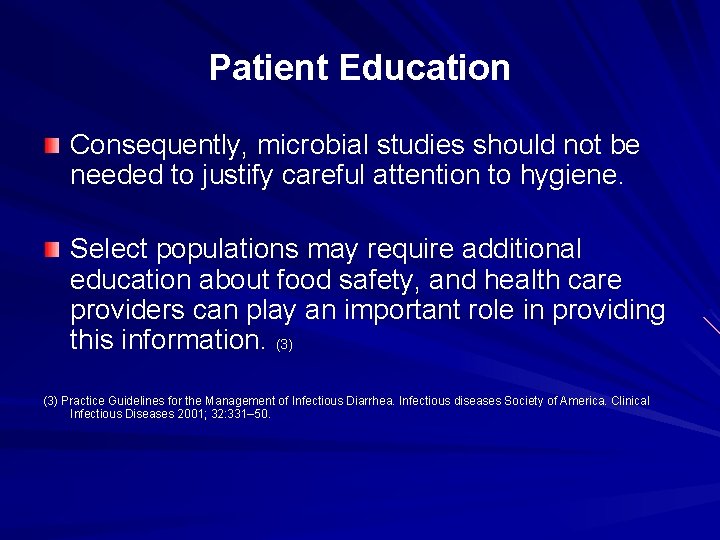 Patient Education

Consequently, microbial studies should not be needed to justify careful attention to hygiene.

Select populations may require additional education about food safety, and health care providers can play an important role in providing this information. (3)

(3) Practice Guidelines for the Management of Infectious Diarrhea. Infectious diseases Society of America. Clinical Infectious Diseases 2001; 32:331–50.